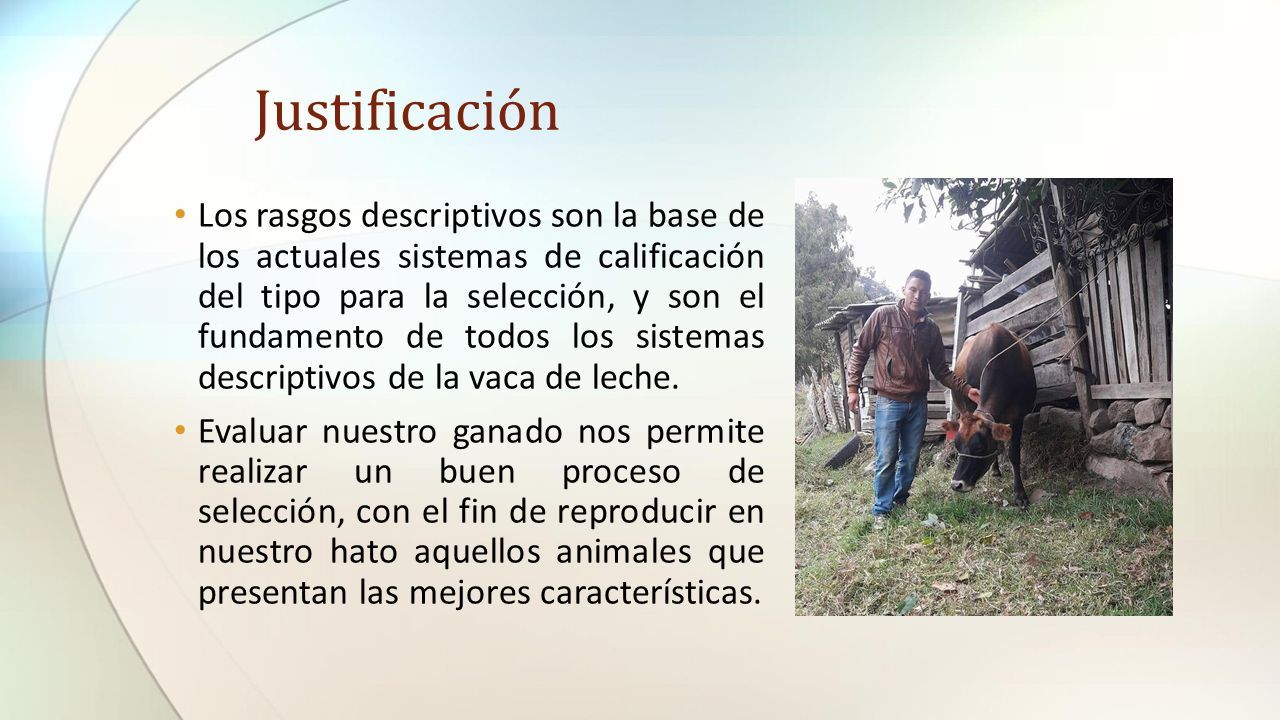 Justificación

• Los rasgos descriptivos son la base de los actuales sistemas de calificación del tipo para la selección, y son el fundamento de todos los sistemas descriptivos de la vaca de leche.

• Evaluar nuestro ganado nos permite realizar un buen proceso de selección, con el fin de reproducir en nuestro hato aquellos animales que presentan las mejores características.